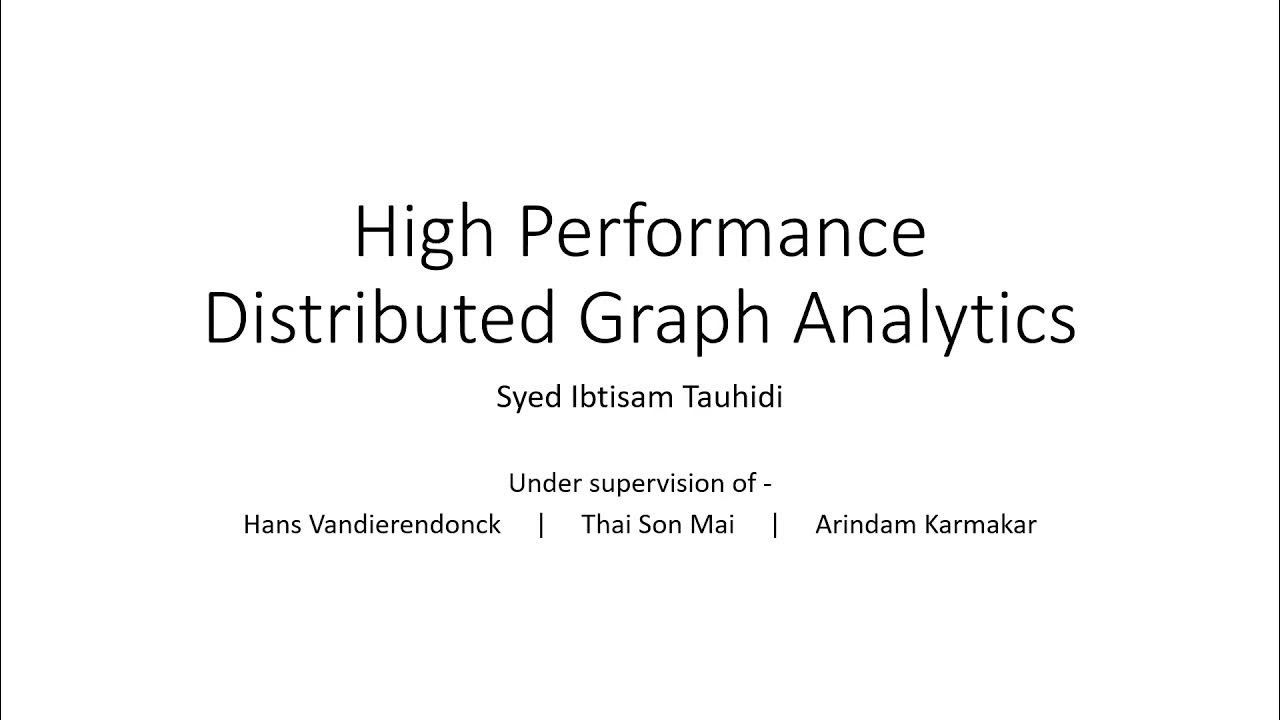 High Performance
Distributed Graph Analytics

Syed Ibtisam Tauhidi

Under supervision of -
Hans Vandierendonck | Thai Son Mai | Arindam Karmakar